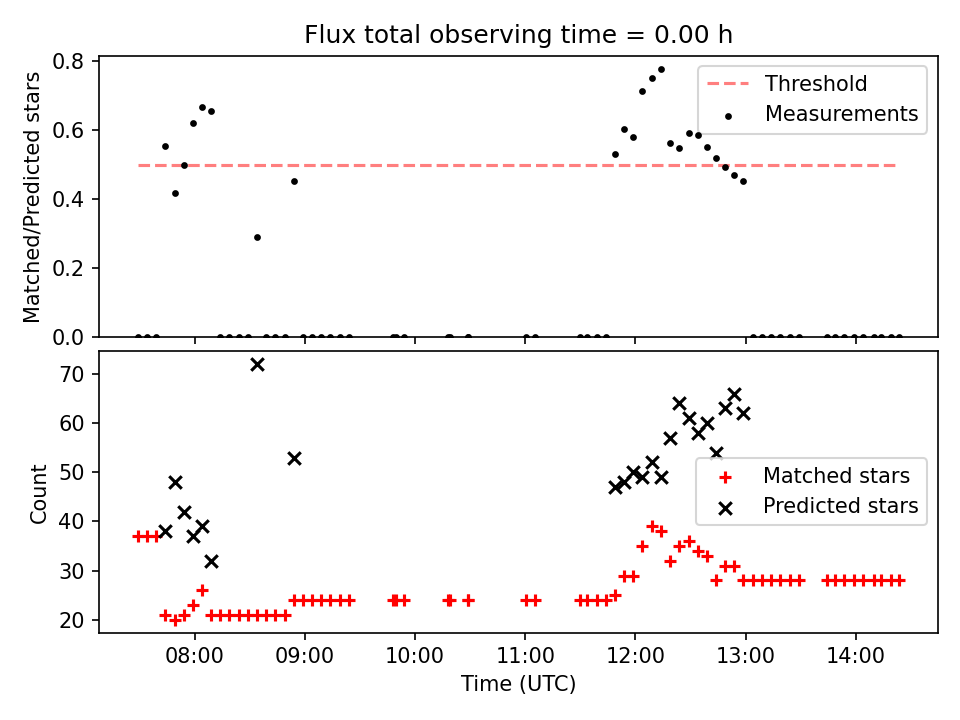 Flux total observing time = 0.00 h

Matched/Predicted stars
0.8
0.6
0.4
0.2
0.0

Threshold
Measurements

Count
70
60
50
40
30
20

Matched stars
Predicted stars

08:00
09:00
10:00
11:00
12:00
13:00
14:00
Time (UTC)